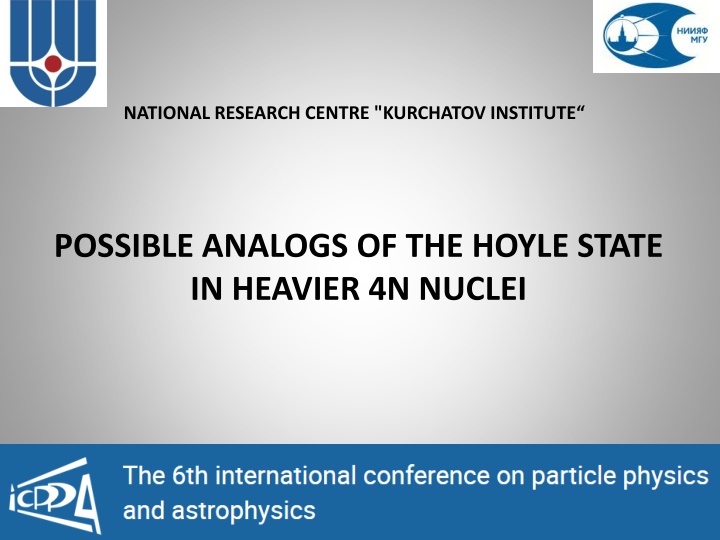 НИИЯФ МГУ

NATIONAL RESEARCH CENTRE "KURCHATOV INSTITUTE“

POSSIBLE ANALOGS OF THE HOYLE STATE IN HEAVIER 4N NUCLEI

ICPPA

The 6th international conference on particle physics and astrophysics